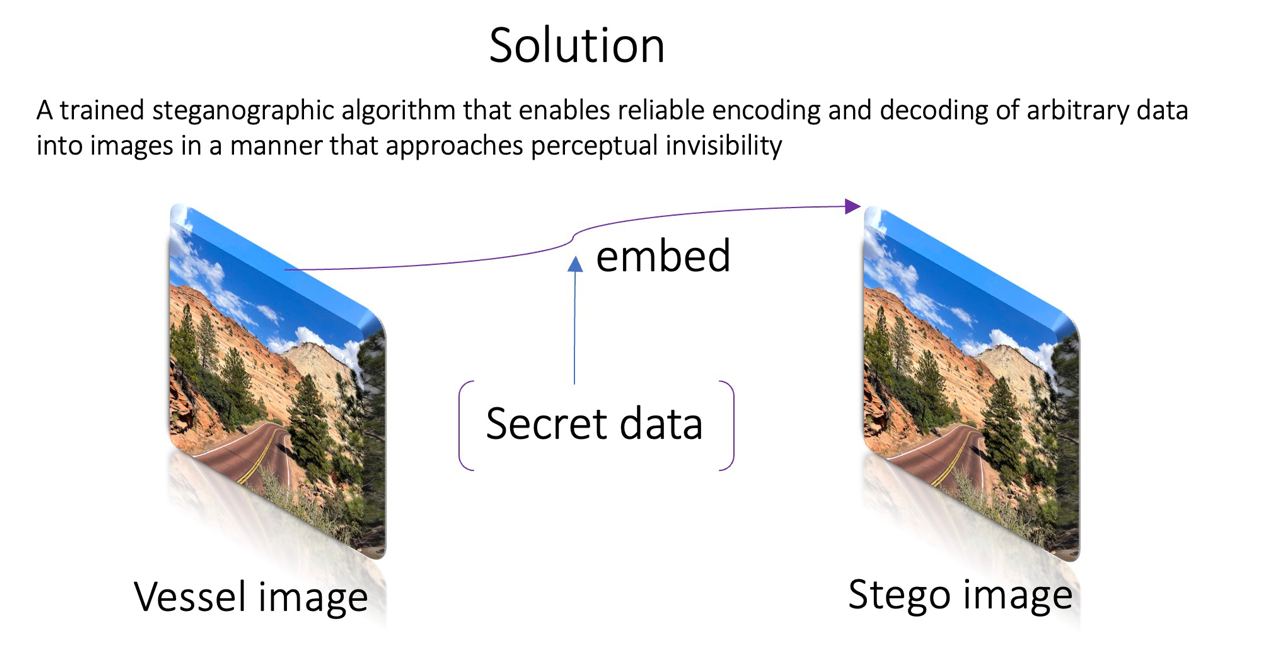 Solution

A trained steganographic algorithm that enables reliable encoding and decoding of arbitrary data into images in a manner that approaches perceptual invisibility

embed

Secret data

Vessel image

Stego image